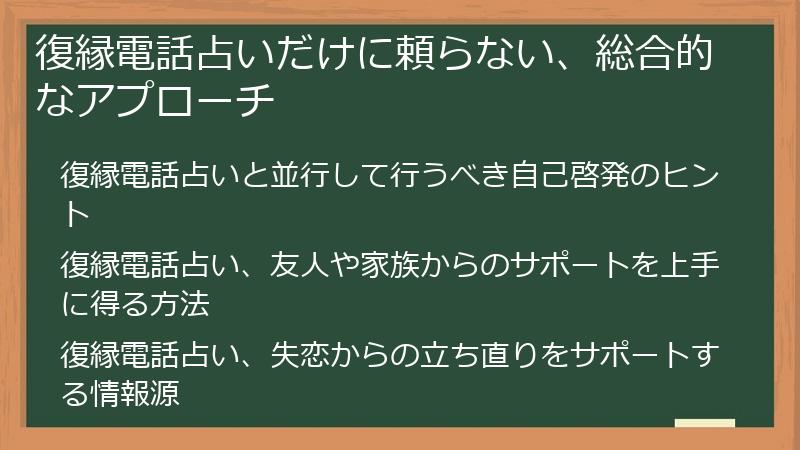 復縁電話占いだけに頼らない、総合的なアプローチ

復縁電話占いと並行して行うべき自己啓発のヒント

復縁電話占い、友人や家族からのサポートを上手に得る方法

復縁電話占い、失恋からの立ち直りをサポートする情報源